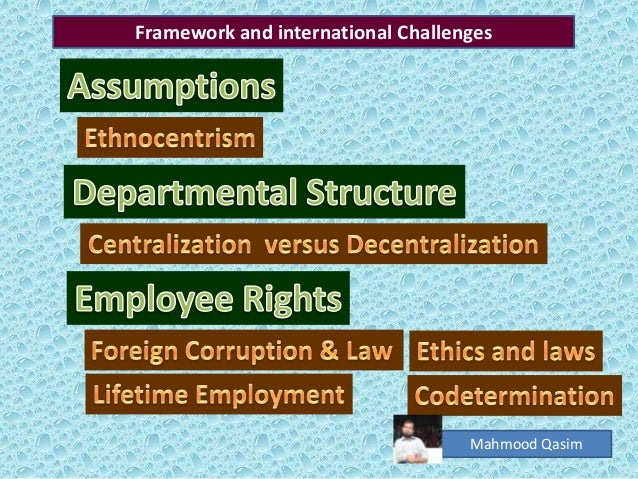 Framework and international Challenges

Assumptions

Ethnocentrism

Departmental Structure

Centralization versus Decentralization

Employee Rights

Foreign Corruption & Law

Ethics and laws

Lifetime Employment

Codetermination

Mahmood Qasim